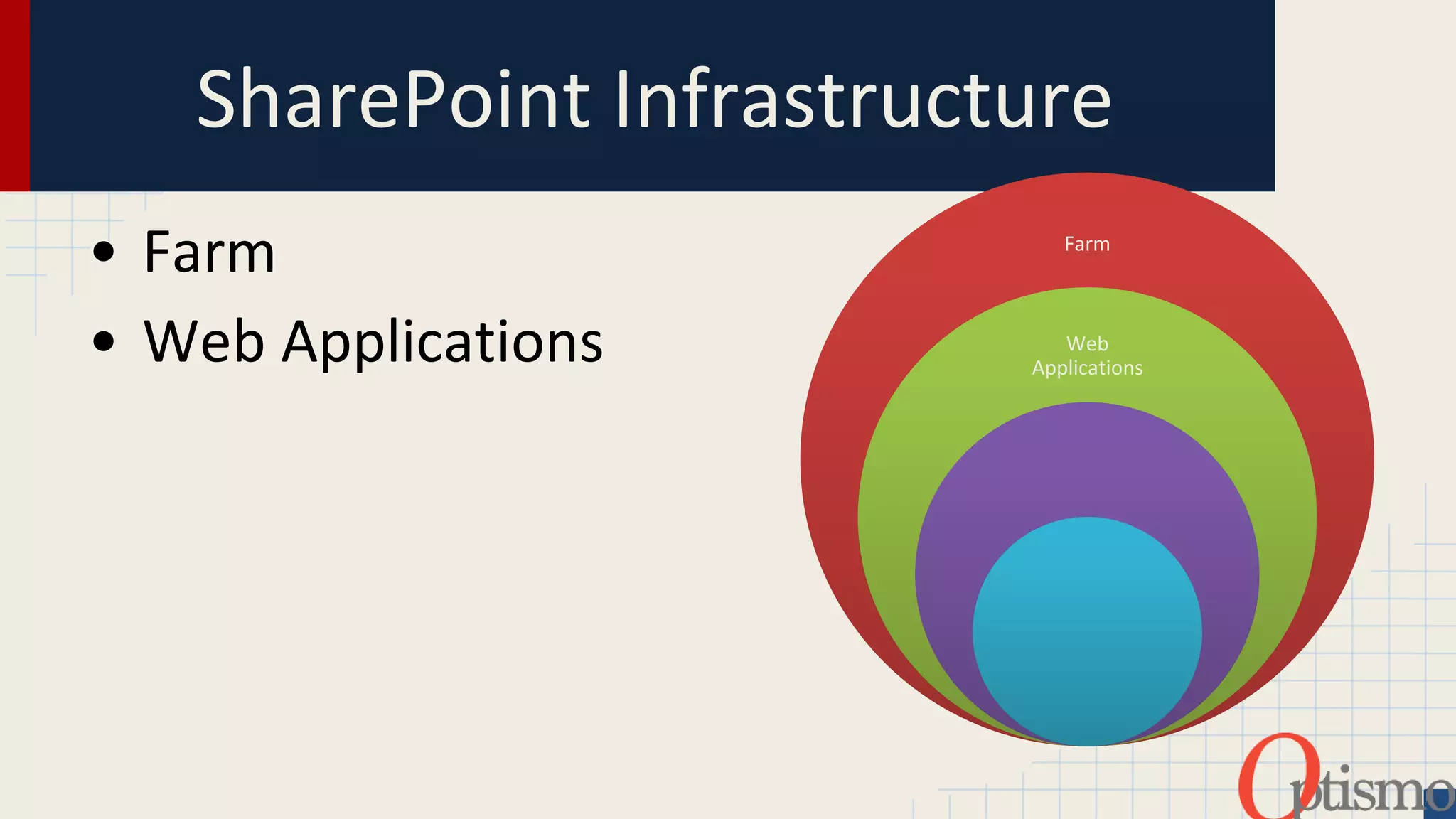 SharePoint Infrastructure

• Farm
• Web Applications

Farm

Web Applications

Optismo